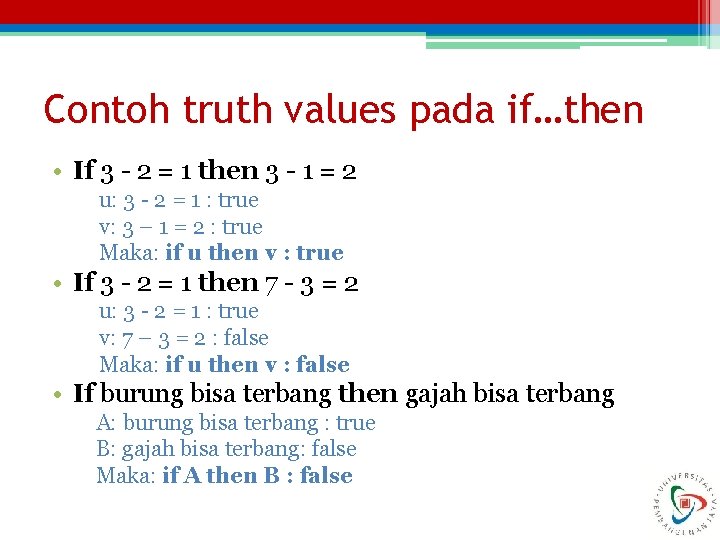 Contoh truth values pada if…then

• If 3 - 2 = 1 then 3 - 1 = 2
u: 3 - 2 = 1 : true
v: 3 – 1 = 2 : true
Maka: if u then v : true
• If 3 - 2 = 1 then 7 - 3 = 2
u: 3 - 2 = 1 : true
v: 7 – 3 = 2 : false
Maka: if u then v : false
• If burung bisa terbang then gajah bisa terbang
A: burung bisa terbang : true
B: gajah bisa terbang: false
Maka: if A then B : false

UNIVERSITAS PEMBANGUNAN JAYA